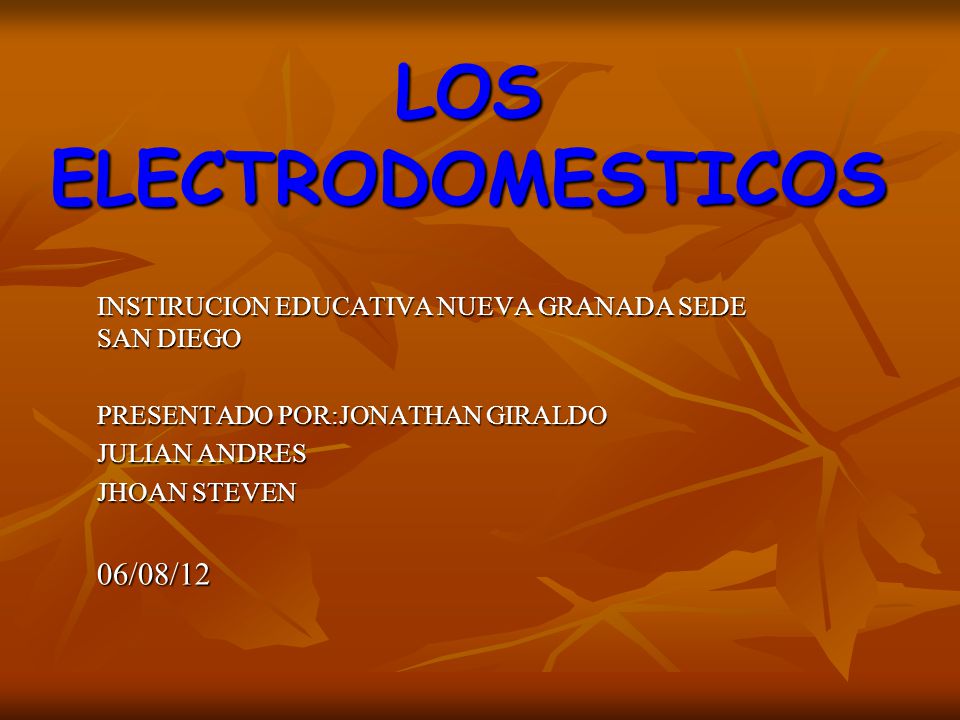 LOS ELECTRODOMESTICOS

INSTIRUCION EDUCATIVA NUEVA GRANADA SEDE SAN DIEGO

PRESENTADO POR:JONATHAN GIRALDO
JULIAN ANDRES
JHOAN STEVEN

06/08/12